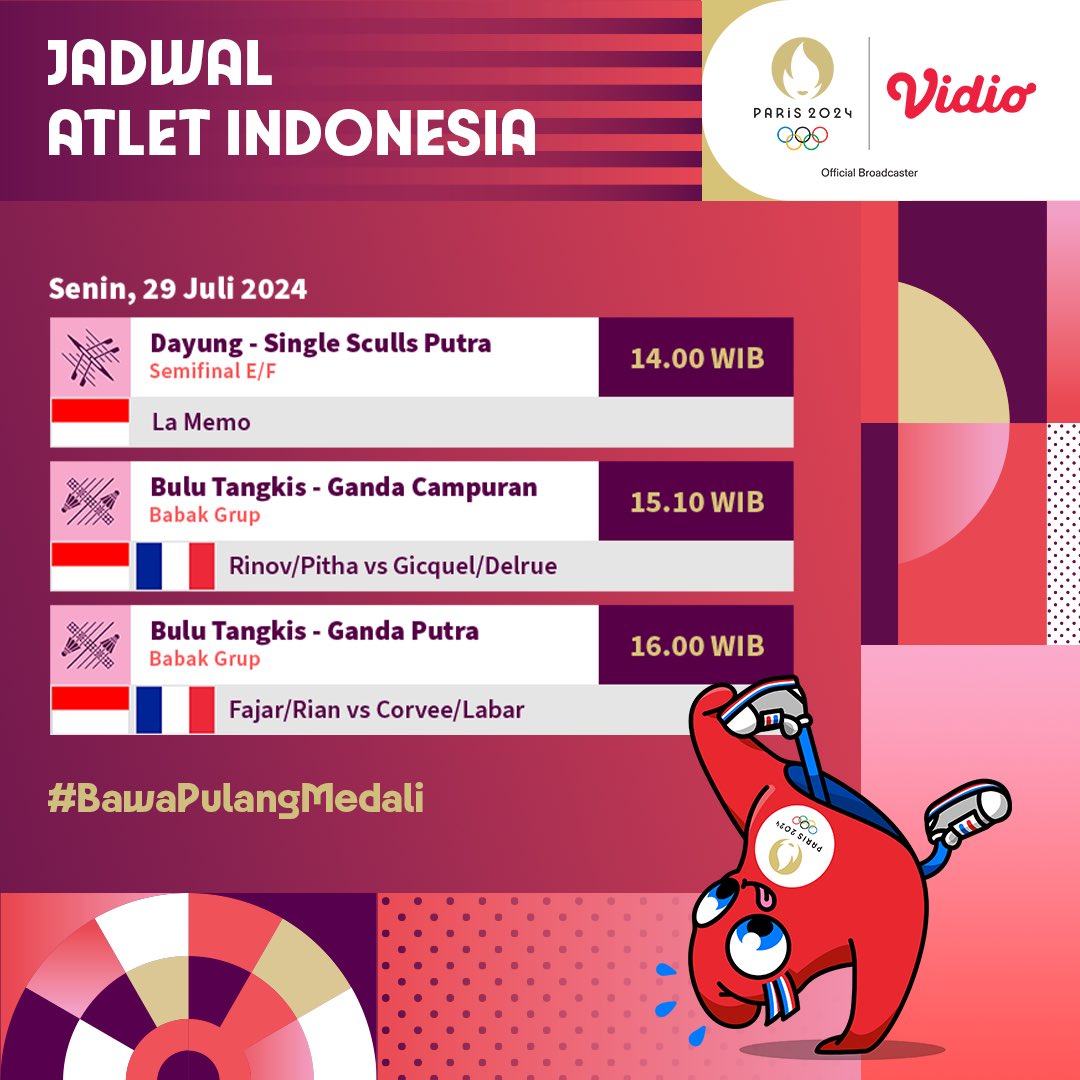 JADWAL ATLET INDONESIA

PARIS 2024

Vidio

Official Broadcaster

Senin, 29 Juli 2024

Dayung - Single Sculls Putra
Semifinal E/F
14.00 WIB
La Memo

Bulu Tangkis - Ganda Campuran
Babak Grup
15.10 WIB
Rinov/Pitha vs Gicquel/Delrue

Bulu Tangkis - Ganda Putra
Babak Grup
16.00 WIB
Fajar/Rian vs Corvee/Labar

#BawaPulangMedali

PARIS 2024